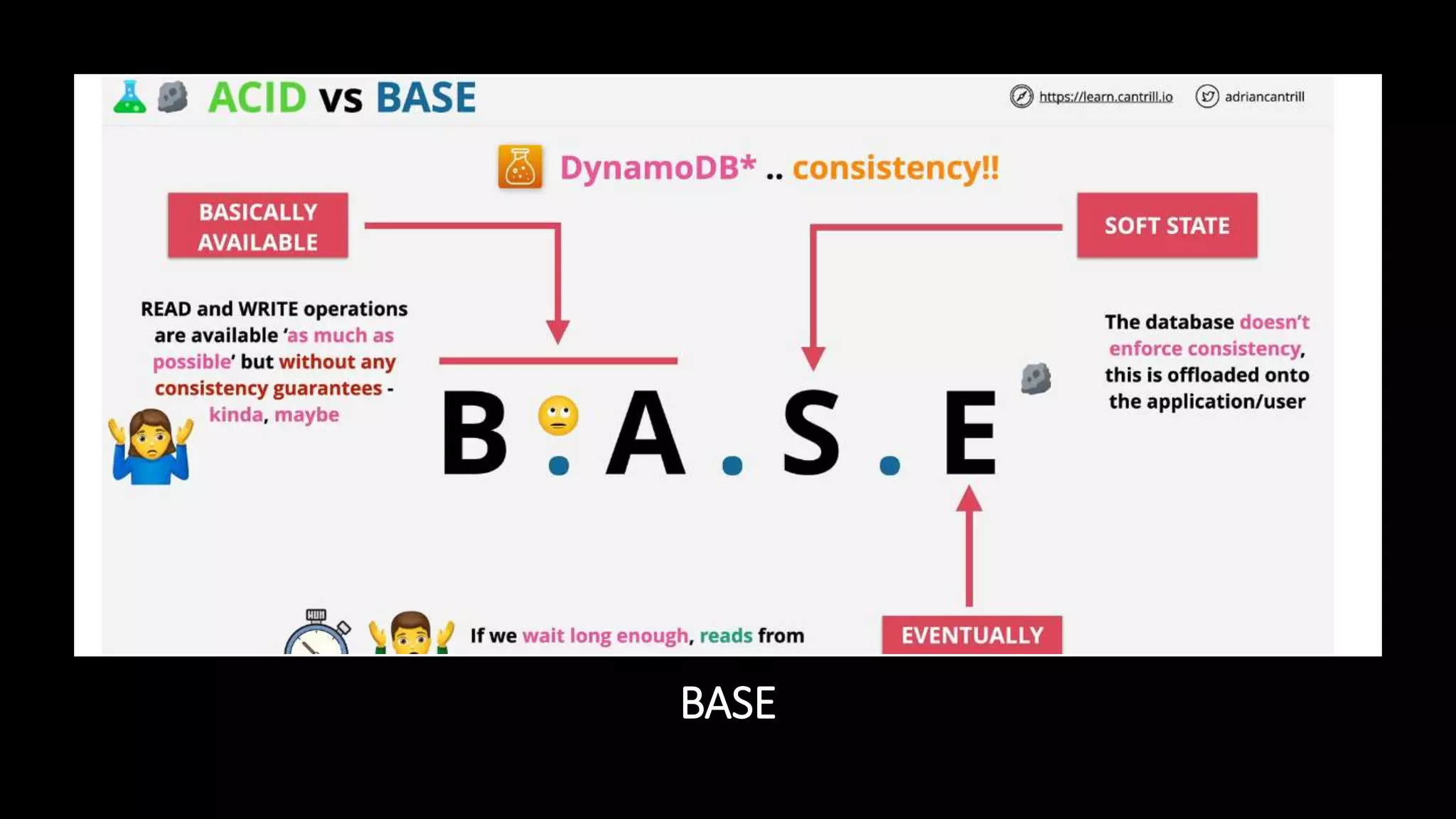 ACID vs BASE

https://learn.cantrill.io adriancantrill

DynamoDB* .. consistency!!

BASICALLY AVAILABLE

SOFT STATE

READ and WRITE operations are available 'as much as possible' but without any consistency guarantees - kinda, maybe

B . A . S . E

The database doesn't enforce consistency, this is offloaded onto the application/user

If we wait long enough, reads from

EVENTUALLY

BASE